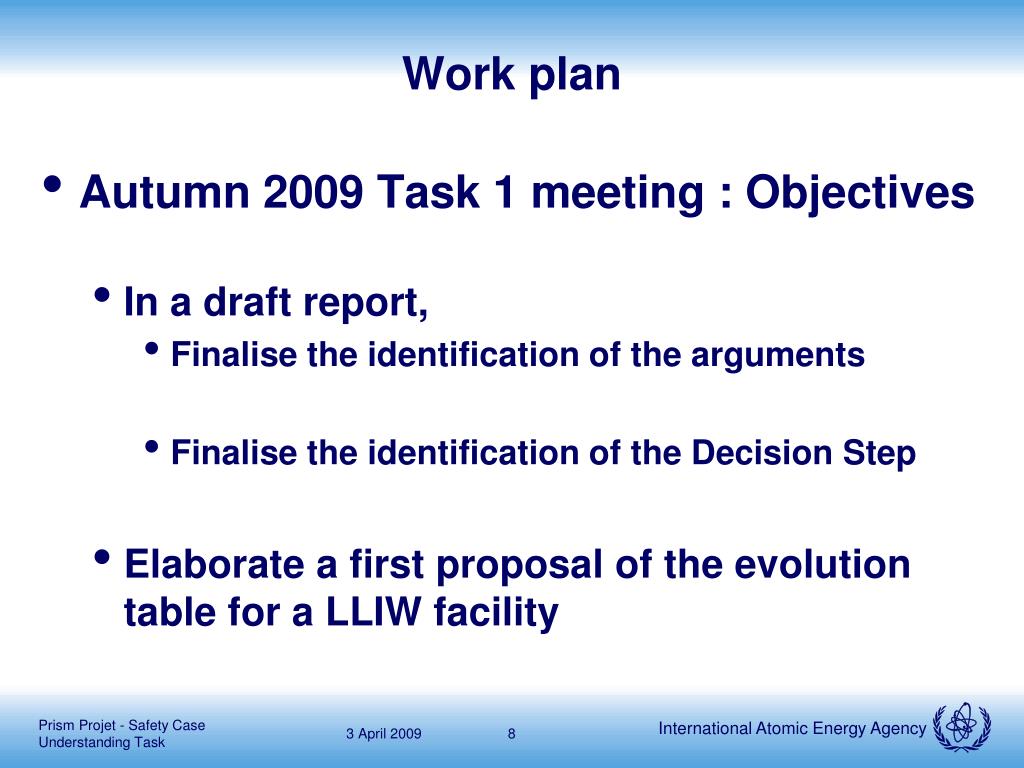 Work plan

• Autumn 2009 Task 1 meeting : Objectives

• In a draft report,

• Finalise the identification of the arguments

• Finalise the identification of the Decision Step

• Elaborate a first proposal of the evolution table for a LLIW facility

Prism Projet - Safety Case Understanding Task

3 April 2009

8

International Atomic Energy Agency